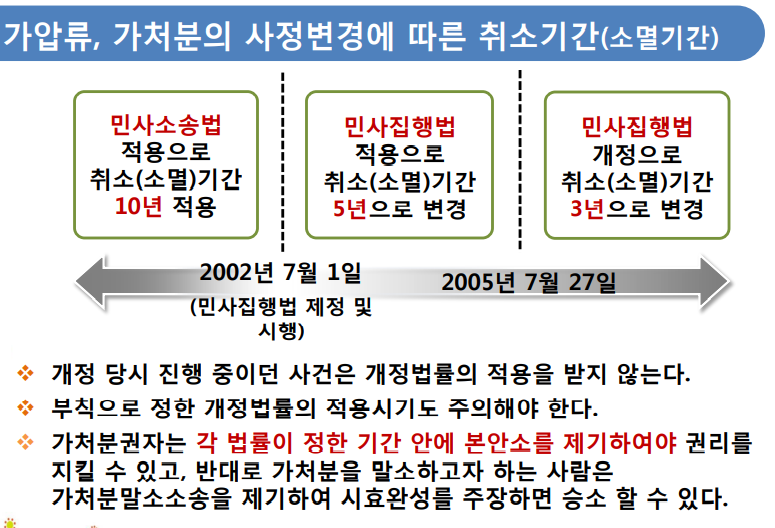 가압류, 가처분의 사정변경에 따른 취소기간(소멸기간)

민사소송법 적용으로 취소(소멸)기간 10년 적용

민사집행법 적용으로 취소(소멸)기간 5년으로 변경

민사집행법 개정으로 취소(소멸)기간 3년으로 변경

2002년 7월 1일

(민사집행법 제정 및 시행)

2005년 7월 27일

❖ 개정 당시 진행 중이던 사건은 개정법률의 적용을 받지 않는다.

❖ 부칙으로 정한 개정법률의 적용시기도 주의해야 한다.

❖ 가처분권자는 각 법률이 정한 기간 안에 본안소를 제기하여야 권리를 지킬 수 있고, 반대로 가처분을 말소하고자 하는 사람은 가처분말소소송을 제기하여 시효완성를 주장하면 승소 할 수 있다.